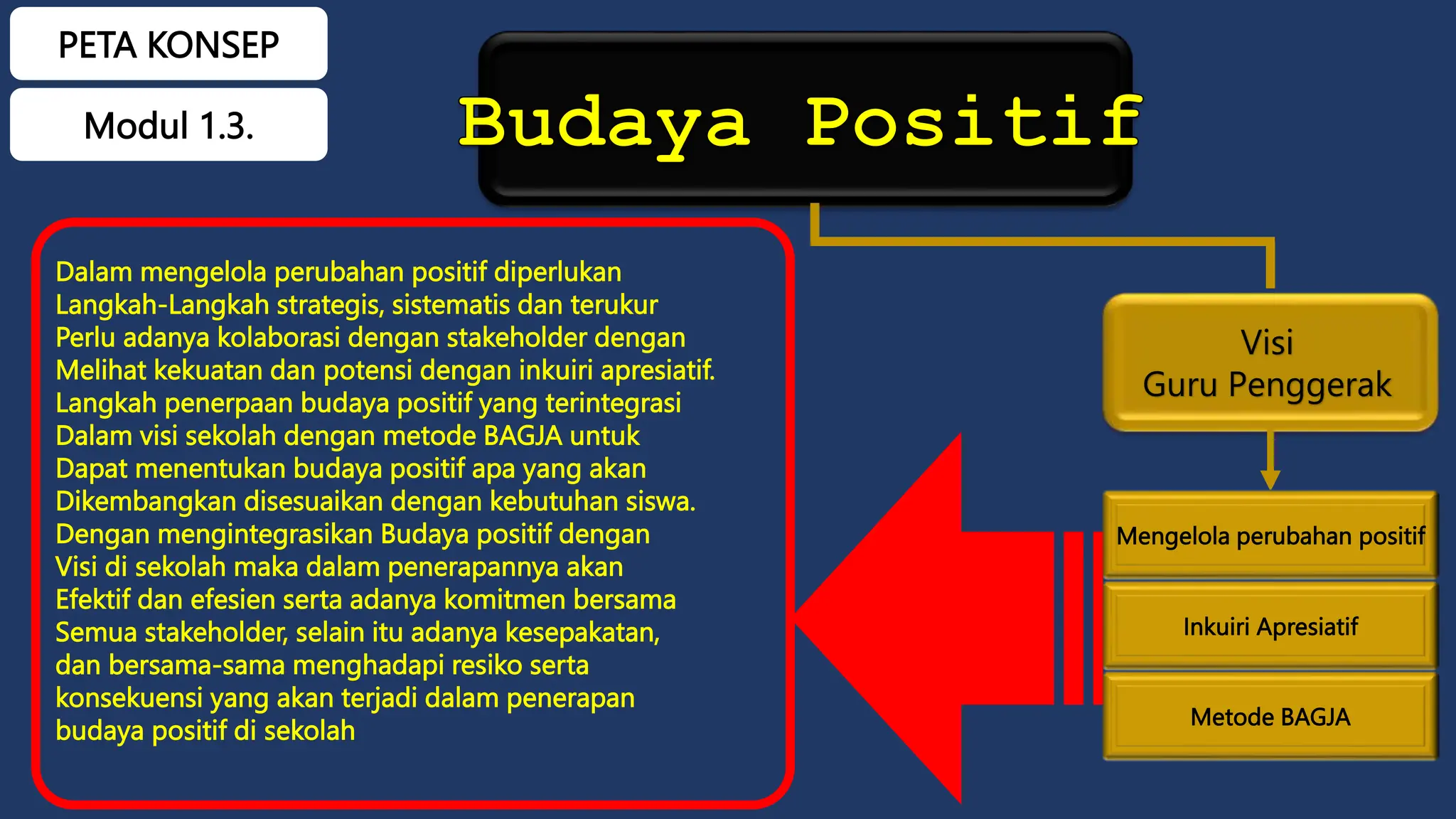 PETA KONSEP

Modul 1.3.

Budaya Positif

Dalam mengelola perubahan positif diperlukan Langkah-Langkah strategis, sistematis dan terukur Perlu adanya kolaborasi dengan stakeholder dengan Melihat kekuatan dan potensi dengan inkuiri apresiatif. Langkah penerpaan budaya positif yang terintegrasi Dalam visi sekolah dengan metode BAGJA untuk Dapat menentukan budaya positif apa yang akan Dikembangkan disesuaikan dengan kebutuhan siswa. Dengan mengintegrasikan Budaya positif dengan Visi di sekolah maka dalam penerapannya akan Efektif dan efesien serta adanya komitmen bersama Semua stakeholder, selain itu adanya kesepakatan, dan bersama-sama menghadapi resiko serta konsekuensi yang akan terjadi dalam penerapan budaya positif di sekolah

Visi
Guru Penggerak

Mengelola perubahan positif

Inkuiri Apresiatif

Metode BAGJA